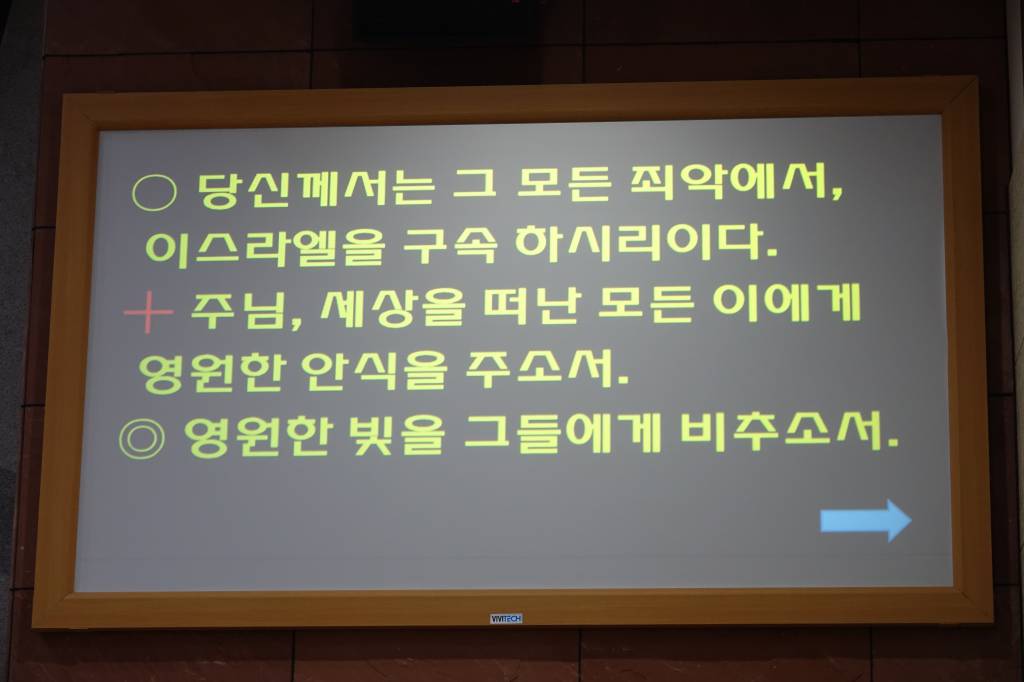 ○ 당신께서는 그 모든 죄악에서, 이스라엘을 구속 하시리이다.

+ 주님, 세상을 떠난 모든 이에게 영원한 안식을 주소서.

◎ 영원한 빛을 그들에게 비추소서.

VIVITECH